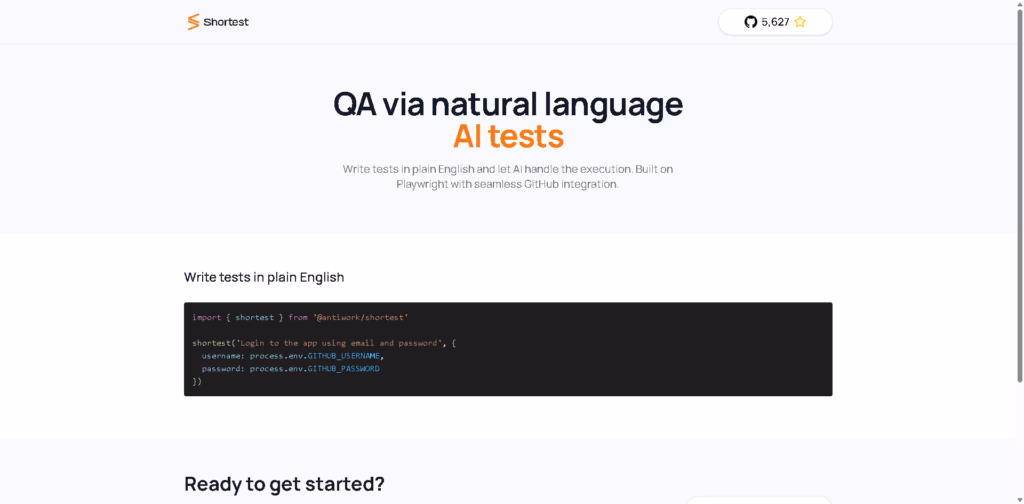 Shortest

5,627

QA via natural language
AI tests

Write tests in plain English and let AI handle the execution. Built on Playwright with seamless GitHub integration.

Write tests in plain English

import { shortest } from '@antiwork/shortest'

shortest('Login to the app using email and password', {
  username: process.env.GITHUB_USERNAME,
  password: process.env.GITHUB_PASSWORD
})

Ready to get started?